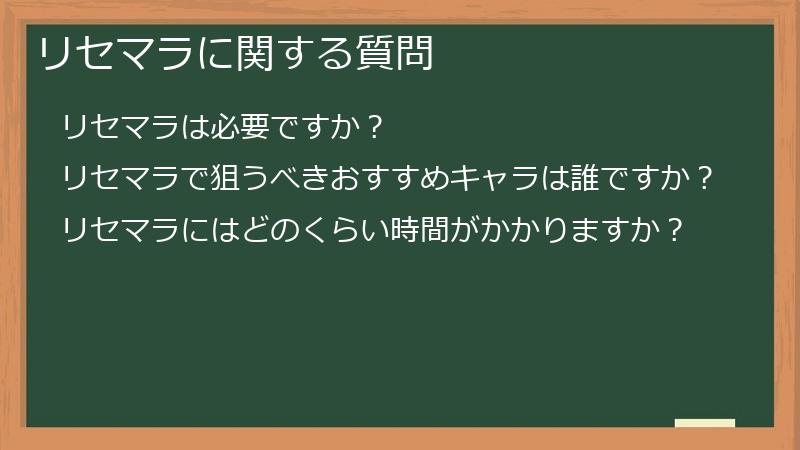 リセマラに関する質問

リセマラは必要ですか？

リセマラで狙うべきおすすめキャラは誰ですか？

リセマラにはどのくらい時間がかかりますか？